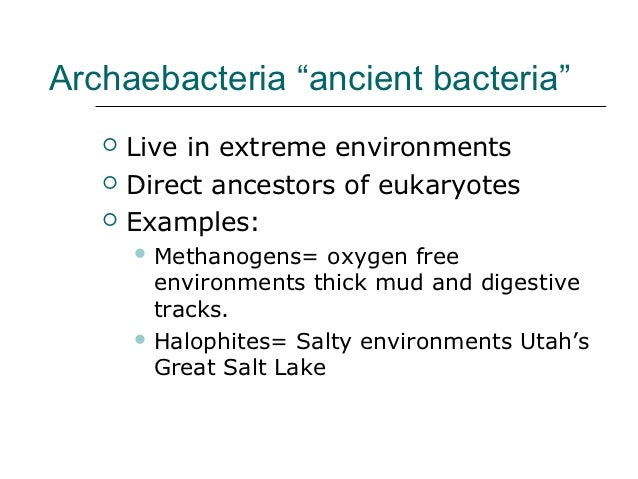 Archaebacteria “ancient bacteria”

Live in extreme environments
Direct ancestors of eukaryotes
Examples:
Methanogens= oxygen free environments thick mud and digestive tracks.
Halophites= Salty environments Utah’s Great Salt Lake